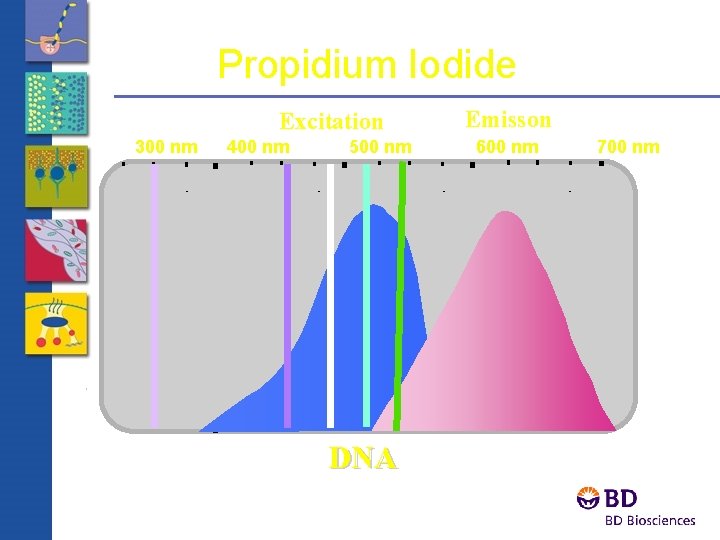 Propidium Iodide

Excitation

Emisson

300 nm 400 nm 500 nm 600 nm 700 nm

DNA

BD

BD Biosciences